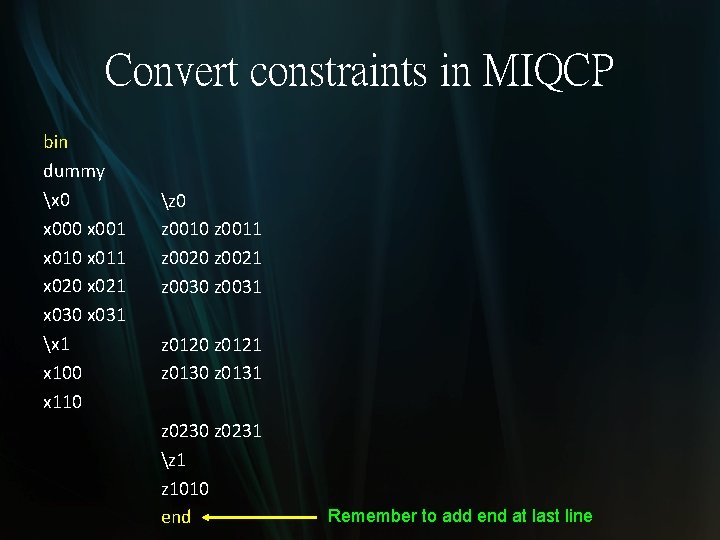 Convert constraints in MIQCP

bin
dummy
\x0
x000 x001
x010 x011
x020 x021
x030 x031
\x1
x100
x110

\z0
z0010 z0011
z0020 z0021
z0030 z0031

z0120 z0121
z0130 z0131

z0230 z0231
\z1
z1010
end

Remember to add end at last line